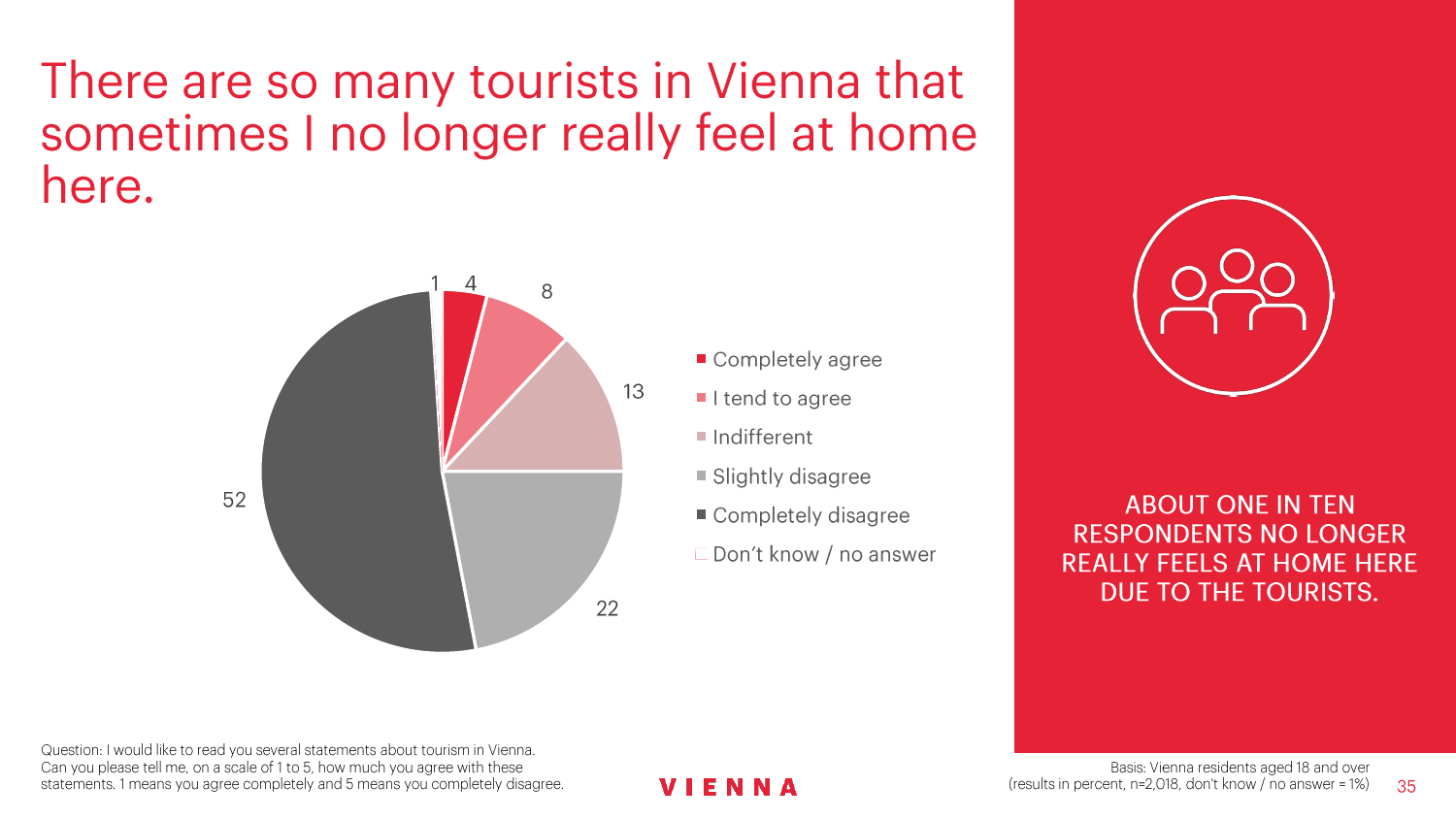 There are so many tourists in Vienna that sometimes I no longer really feel at home here.

1 4 8 13 22 52

Completely agree
I tend to agree
Indifferent
Slightly disagree
Completely disagree
Don't know / no answer

ABOUT ONE IN TEN RESPONDENTS NO LONGER REALLY FEELS AT HOME HERE DUE TO THE TOURISTS.

Question: I would like to read you several statements about tourism in Vienna. Can you please tell me, on a scale of 1 to 5, how much you agree with these statements. 1 means you agree completely and 5 means you completely disagree.

VIENNA

Basis: Vienna residents aged 18 and over (results in percent, n=2,018, don't know / no answer = 1%)

35